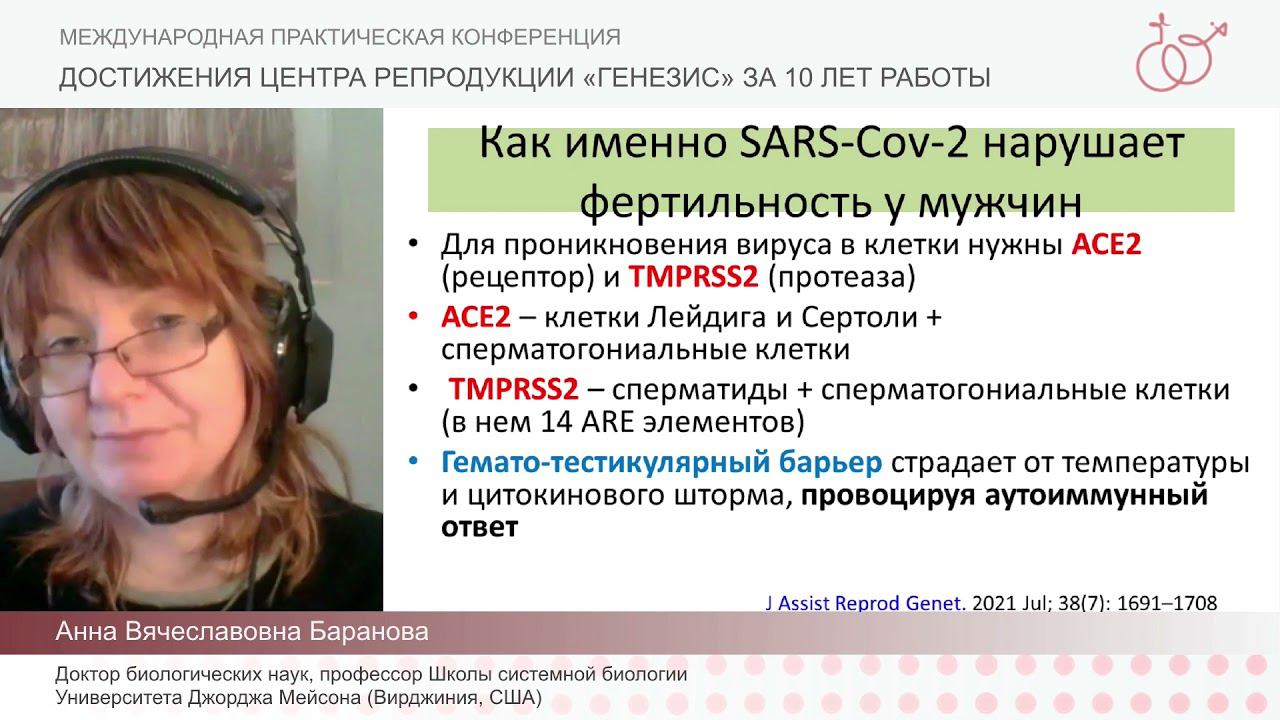 МЕЖДУНАРОДНАЯ ПРАКТИЧЕСКАЯ КОНФЕРЕНЦИЯ
ДОСТИЖЕНИЯ ЦЕНТРА РЕПРОДУКЦИИ «ГЕНЕЗИС» ЗА 10 ЛЕТ РАБОТЫ

Как именно SARS-Cov-2 нарушает фертильность у мужчин

• Для проникновения вируса в клетки нужны ACE2 (рецептор) и TMPRSS2 (протеаза)
• ACE2 – клетки Лейдига и Сертоли + сперматогониальные клетки
• TMPRSS2 – сперматиды + сперматогониальные клетки (в нем 14 ARE элементов)
• Гемато-тестикулярный барьер страдает от температуры и цитокинового шторма, провоцируя аутоиммунный ответ

J Assist Reprod Genet. 2021 Jul; 38(7): 1691–1708

Анна Вячеславовна Баранова

Доктор биологических наук, профессор Школы системной биологии Университета Джорджа Мейсона (Вирджиния, США)